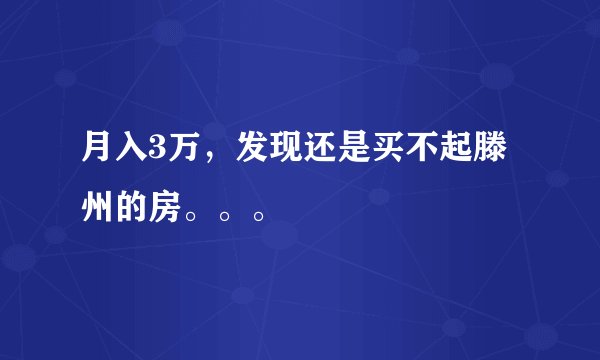 月入3万，发现还是买不起滕州的房。。。